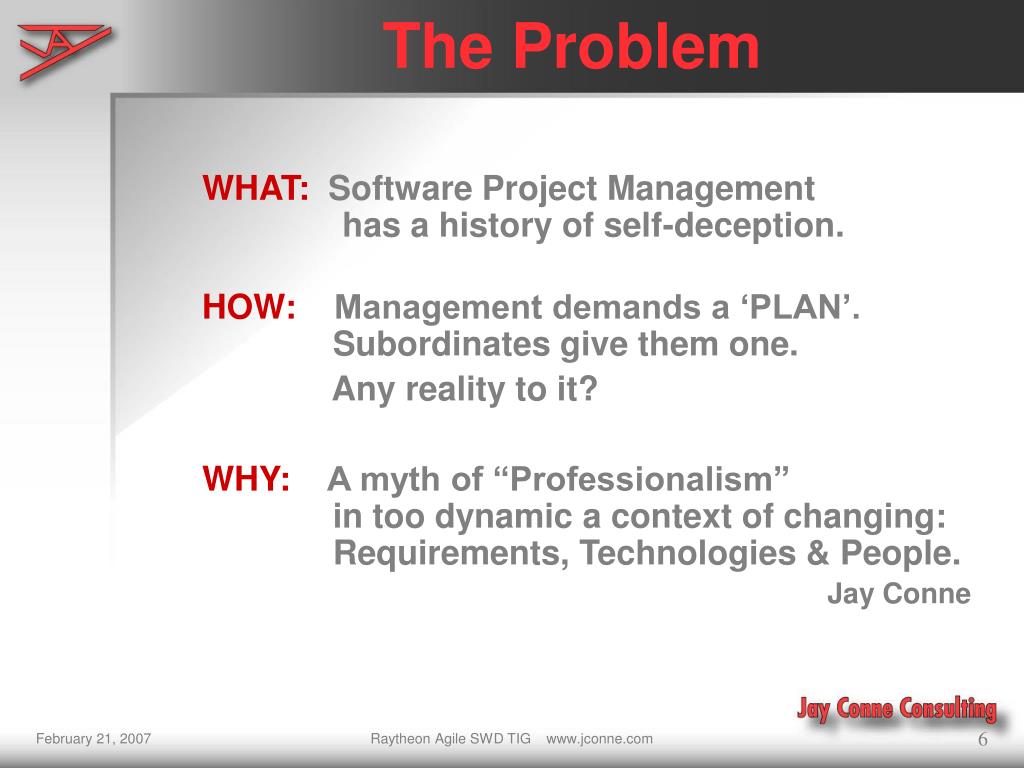 The Problem

WHAT: Software Project Management has a history of self-deception.

HOW: Management demands a ‘PLAN’. Subordinates give them one.

Any reality to it?

WHY: A myth of “Professionalism” in too dynamic a context of changing: Requirements, Technologies & People.

Jay Conne

Jay Conne Consulting

February 21, 2007

Raytheon Agile SWD TIG www.jconne.com

6